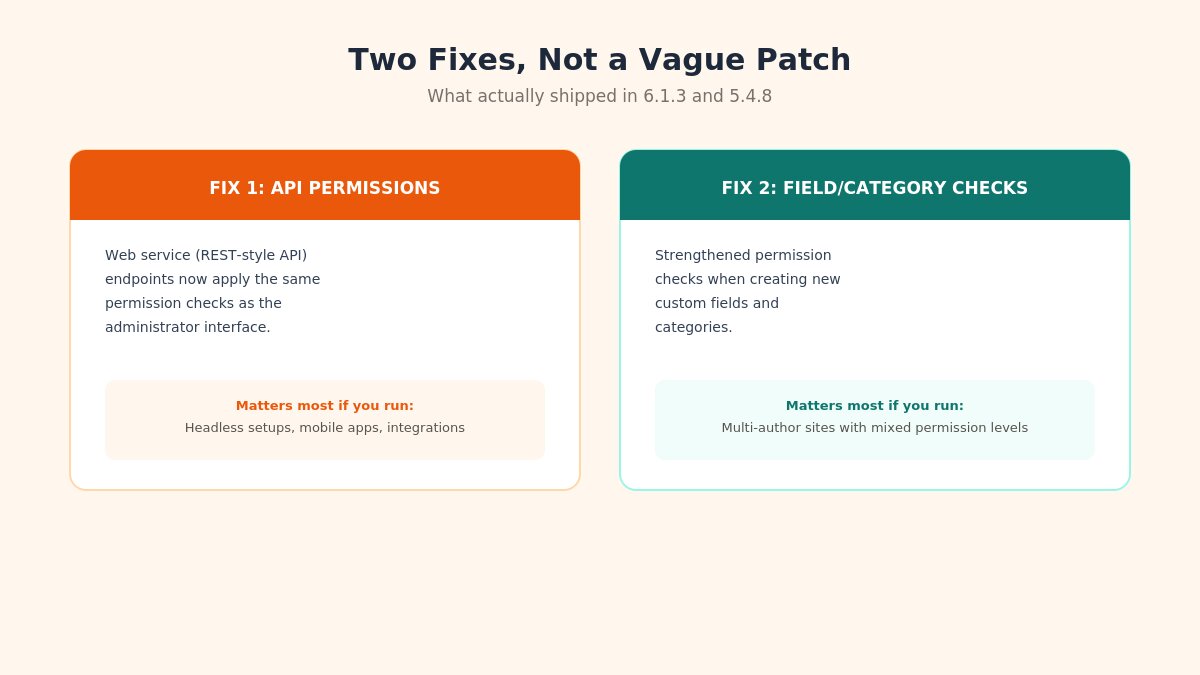 Two Fixes, Not a Vague Patch

What actually shipped in 6.1.3 and 5.4.8

FIX 1: API PERMISSIONS

Web service (REST-style API) endpoints now apply the same permission checks as the administrator interface.

Matters most if you run:
Headless setups, mobile apps, integrations

FIX 2: FIELD/CATEGORY CHECKS

Strengthened permission checks when creating new custom fields and categories.

Matters most if you run:
Multi-author sites with mixed permission levels